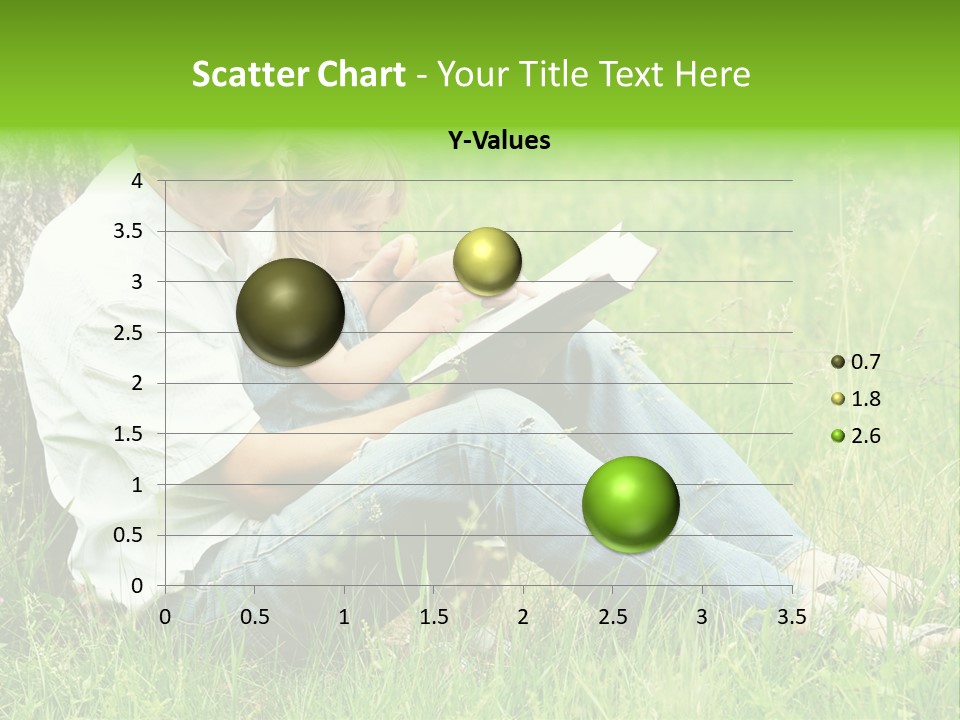 Scatter Chart - Your Title Text Here

Y-Values

4
3.5
3
2.5
2
1.5
1
0.5
0

0 0.5 1 1.5 2 2.5 3 3.5

0.7
1.8
2.6